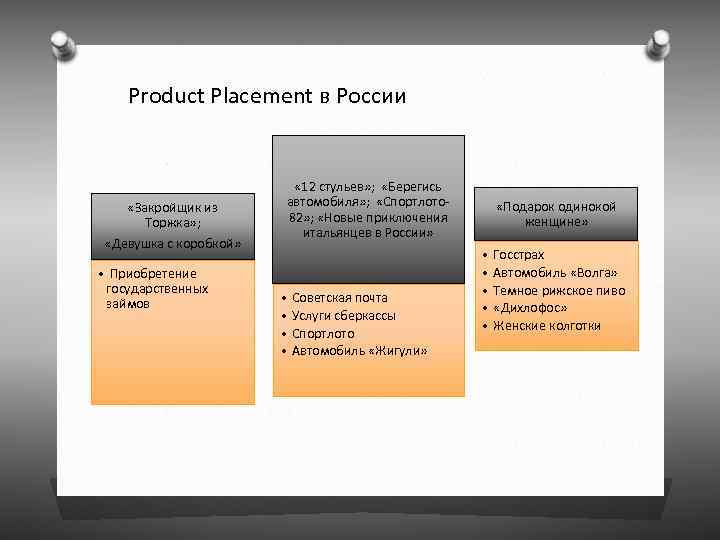 Product Placement в России

«Закройщик из Торжка»;

«Девушка с коробкой»

• Приобретение государственных займов

«12 стульев»; «Берегись автомобиля»; «Спортлото-82»; «Новые приключения итальянцев в России»

• Советская почта
• Услуги сберкассы
• Спортлото
• Автомобиль «Жигули»

«Подарок одинокой женщине»

• Госстрах
• Автомобиль «Волга»
• Темное рижское пиво
• «Дихлофос»
• Женские колготки